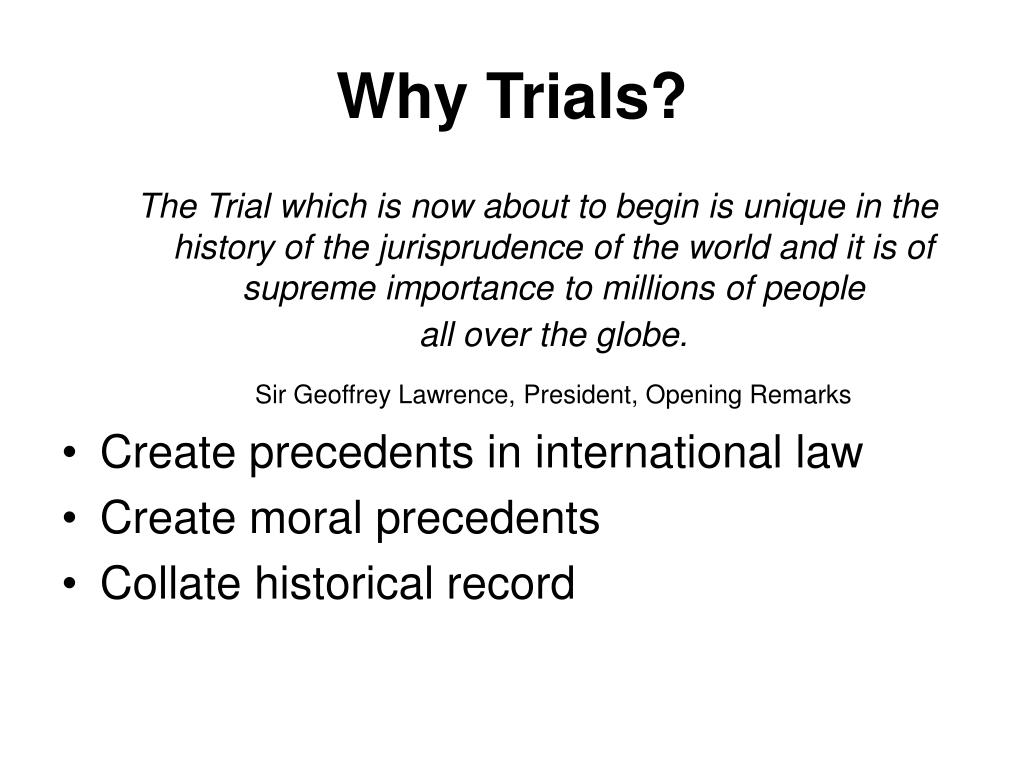 Why Trials?

The Trial which is now about to begin is unique in the history of the jurisprudence of the world and it is of supreme importance to millions of people all over the globe.

Sir Geoffrey Lawrence, President, Opening Remarks

• Create precedents in international law
• Create moral precedents
• Collate historical record